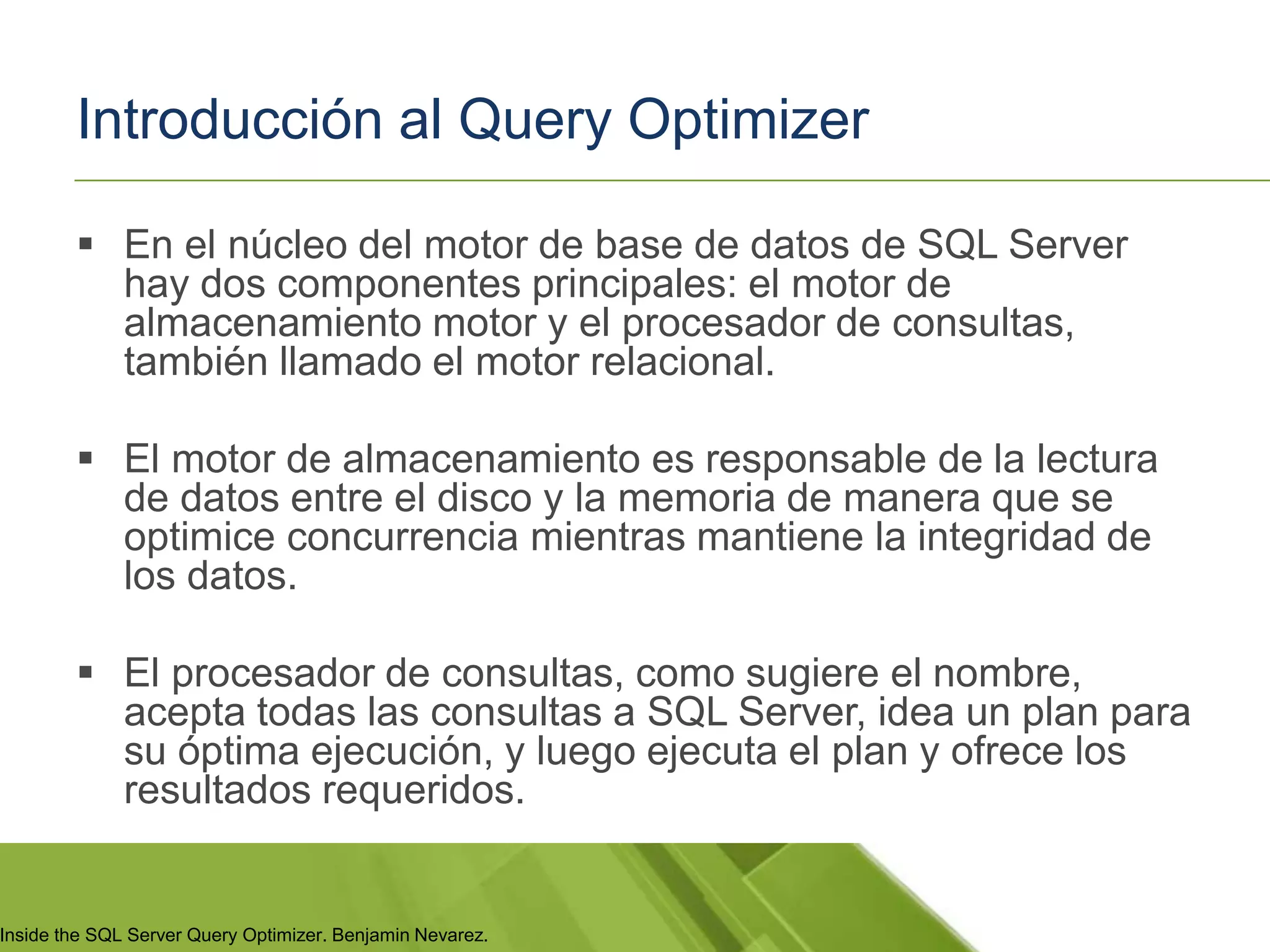 Introducción al Query Optimizer

▪ En el núcleo del motor de base de datos de SQL Server hay dos componentes principales: el motor de almacenamiento motor y el procesador de consultas, también llamado el motor relacional.

▪ El motor de almacenamiento es responsable de la lectura de datos entre el disco y la memoria de manera que se optimice concurrencia mientras mantiene la integridad de los datos.

▪ El procesador de consultas, como sugiere el nombre, acepta todas las consultas a SQL Server, idea un plan para su óptima ejecución, y luego ejecuta el plan y ofrece los resultados requeridos.

Inside the SQL Server Query Optimizer. Benjamin Nevarez.